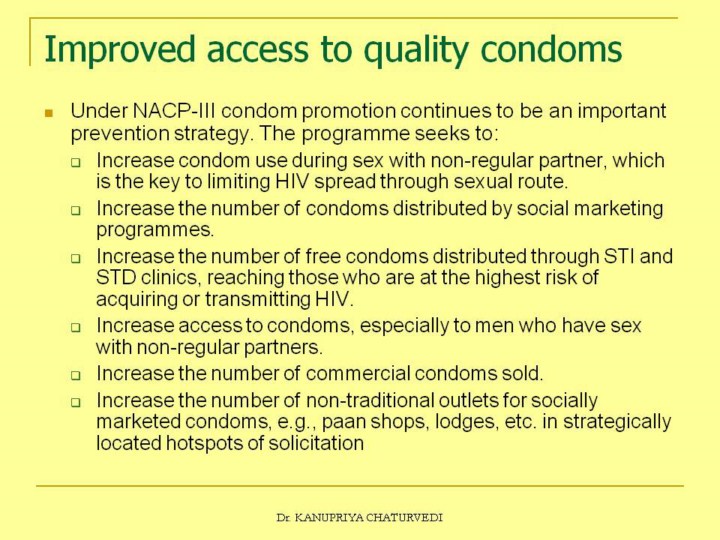 Improved access to quality condoms

Under NACP-III condom promotion continues to be an important prevention strategy. The programme seeks to:

Increase condom use during sex with non-regular partner, which is the key to limiting HIV spread through sexual route.

Increase the number of condoms distributed by social marketing programmes.

Increase the number of free condoms distributed through STI and STD clinics, reaching those who are at the highest risk of acquiring or transmitting HIV.

Increase access to condoms, especially to men who have sex with non-regular partners.

Increase the number of commercial condoms sold.

Increase the number of non-traditional outlets for socially marketed condoms, e.g., paan shops, lodges, etc. in strategically located hotspots of solicitation

Dr. KANUPRIYA CHATURVEDI